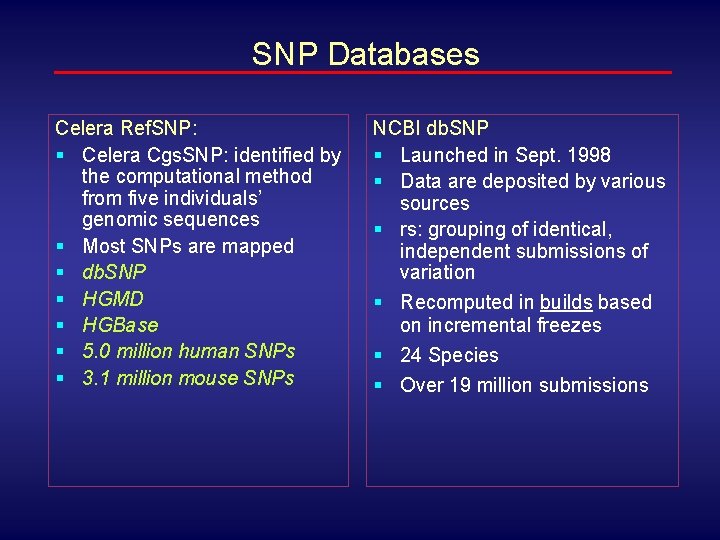 SNP Databases

Celera RefSNP:
- Celera CgsSNP: identified by the computational method from five individuals' genomic sequences
- Most SNPs are mapped
- dbSNP
- HGMD
- HGBase
- 5.0 million human SNPs
- 3.1 million mouse SNPs

NCBI dbSNP
- Launched in Sept. 1998
- Data are deposited by various sources
- rs: grouping of identical, independent submissions of variation
- Recomputed in builds based on incremental freezes
- 24 Species
- Over 19 million submissions